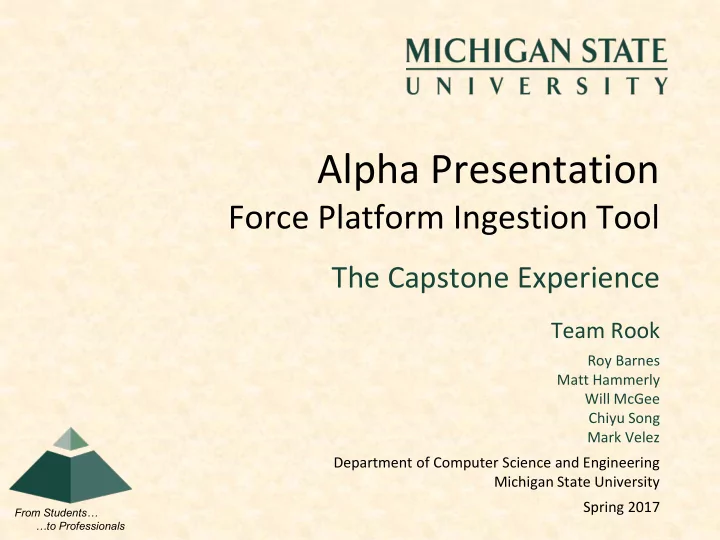 MICHIGAN STATE
UNIVERSITY

Alpha Presentation
Force Platform Ingestion Tool

The Capstone Experience

Team Rook

Roy Barnes
Matt Hammerly
Will McGee
Chiyu Song
Mark Velez

Department of Computer Science and Engineering
Michigan State University

Spring 2017

From Students…
…to Professionals